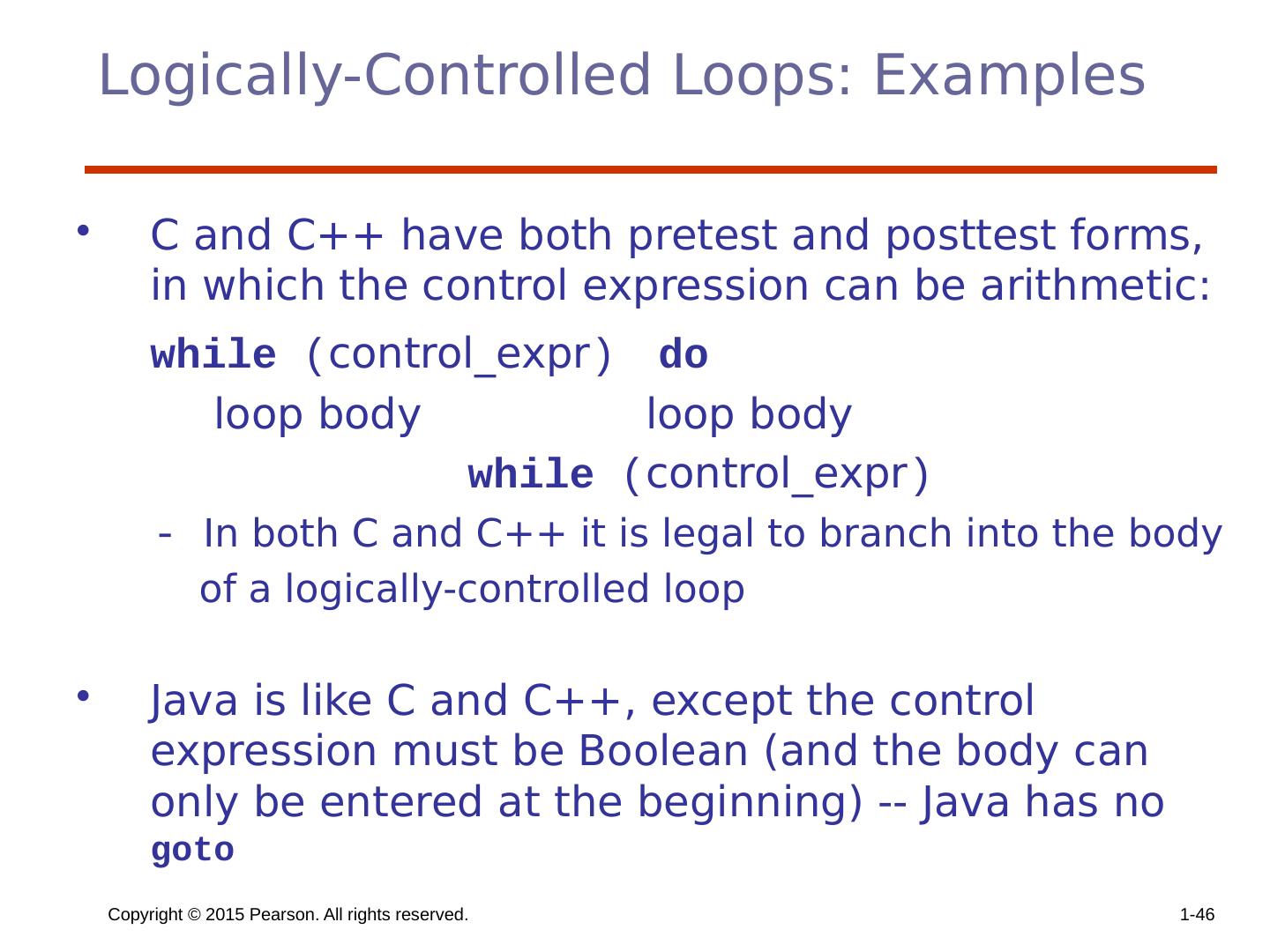 Logically-Controlled Loops: Examples

• C and C++ have both pretest and posttest forms, in which the control expression can be arithmetic:

while (control_expr)   do
    loop body              loop body
                           while (control_expr)

- In both C and C++ it is legal to branch into the body of a logically-controlled loop

• Java is like C and C++, except the control expression must be Boolean (and the body can only be entered at the beginning) -- Java has no goto

Copyright © 2015 Pearson. All rights reserved.

1-46